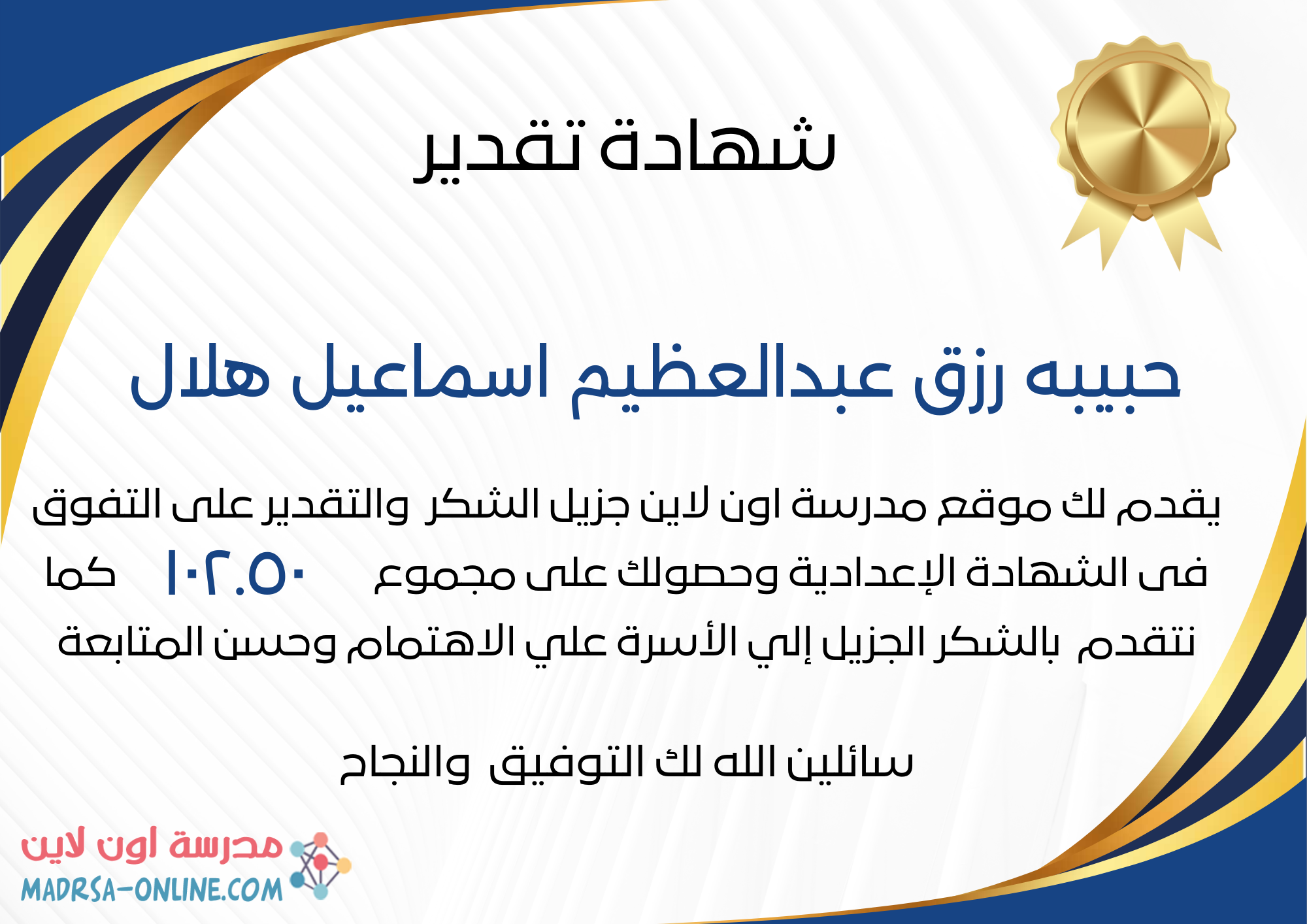 شهادة تقدير

حبيبه رزق عبدالعظيم اسماعيل هلال

يقدم لك موقع مدرسة اون لاين جزيل الشكر والتقدير على التفوق فى الشهادة الإعدادية وحصولك على مجموع ١٠٢.٥٠ كما نتقدم بالشكر الجزيل إلي الأسرة علي الاهتمام وحسن المتابعة

سائلين الله لك التوفيق والنجاح

مدرسة اون لاين
MADRSA-ONLINE.COM